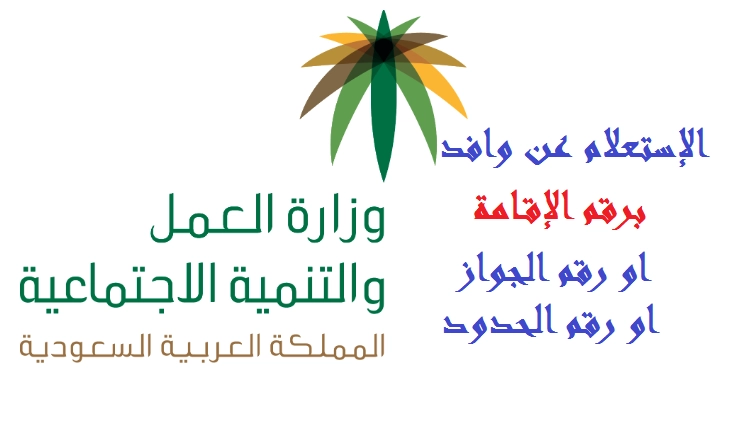 الإستعلام عن وافد
برقم الإقامة
او رقم الجواز
او رقم الحدود

وزارة العمل
والتنمية الاجتماعية
المملكة العربية السعودية